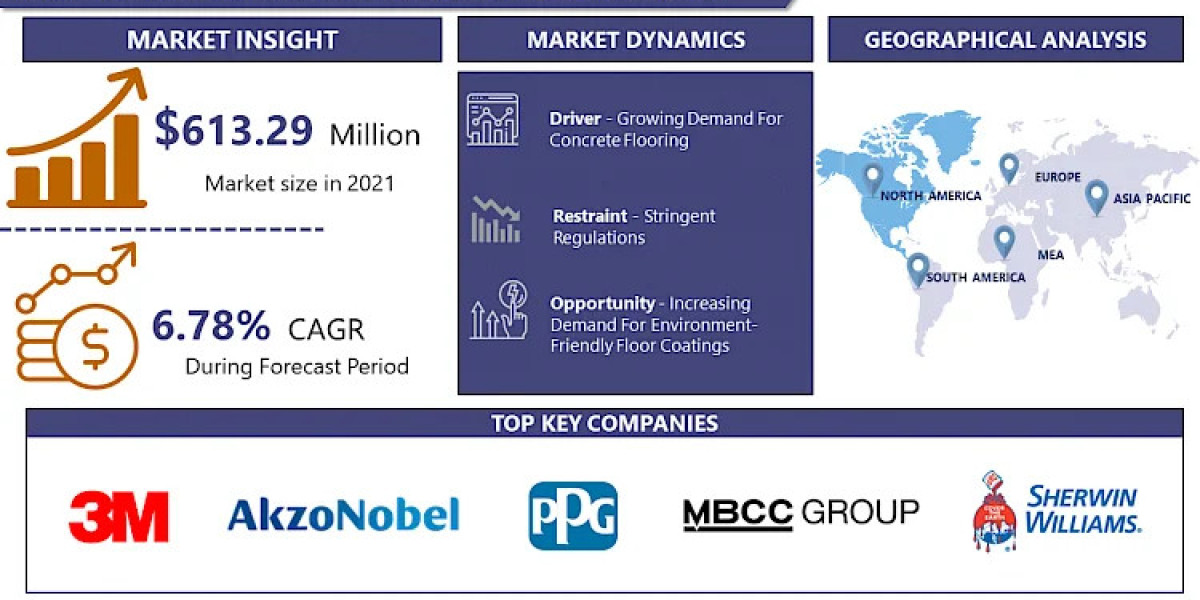 MARKET INSIGHT

$613.29 Million

Market size in 2021

6.78% CAGR

During Forecast Period

MARKET DYNAMICS

Driver - Growing Demand For Concrete Flooring

Restraint - Stringent Regulations

Opportunity - Increasing Demand For Environment-Friendly Floor Coatings

GEOGRAPHICAL ANALYSIS

NORTH AMERICA

EUROPE

ASIA PACIFIC

MEA

SOUTH AMERICA

TOP KEY COMPANIES

3M

AkzoNobel

PPG

MBCC GROUP

COVER THE EARTH

SHERWIN WILLIAMS.